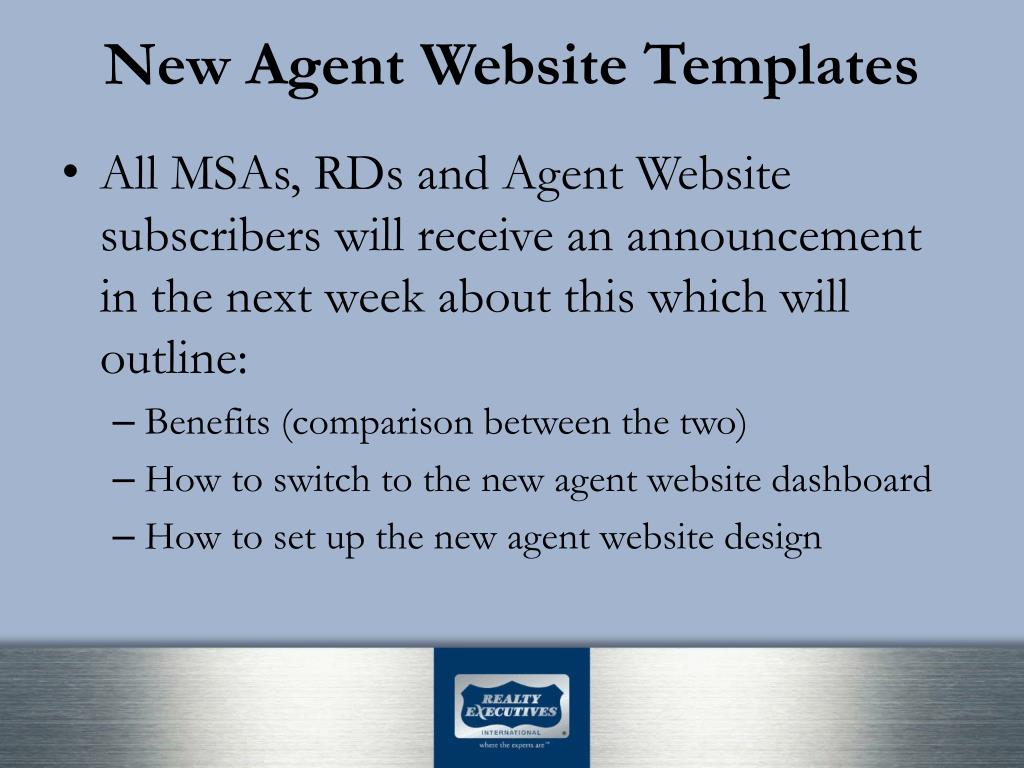 New Agent Website Templates

• All MSAs, RDs and Agent Website subscribers will receive an announcement in the next week about this which will outline:

– Benefits (comparison between the two)
– How to switch to the new agent website dashboard
– How to set up the new agent website design

REALTY EXECUTIVES
INTERNATIONAL
where the experts are™